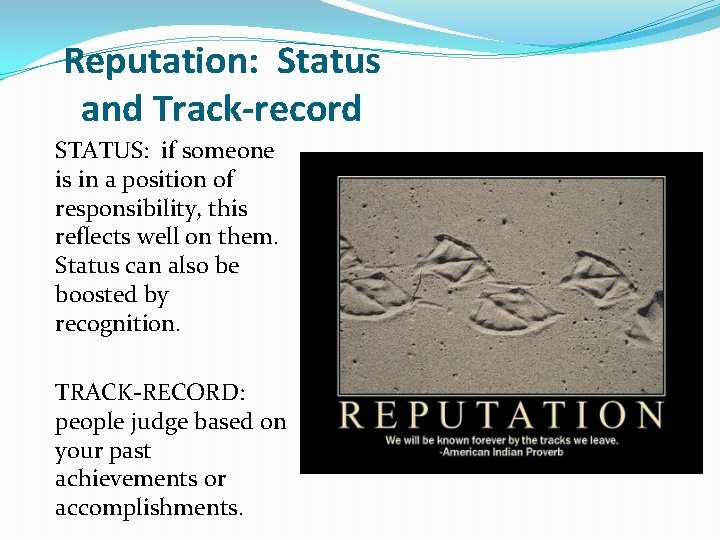 Reputation: Status and Track-record

STATUS: if someone is in a position of responsibility, this reflects well on them. Status can also be boosted by recognition.

TRACK-RECORD: people judge based on your past achievements or accomplishments.

REPUTATION

We will be known forever by the tracks we leave.
-American Indian Proverb